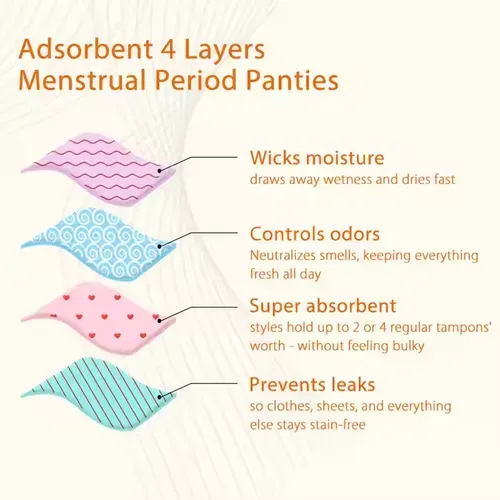 Adsorbent 4 Layers
Menstrual Period Panties

Wicks moisture
draws away wetness and dries fast

Controls odors
Neutralizes smells, keeping everything fresh all day

Super absorbent
styles hold up to 2 or 4 regular tampons' worth - without feeling bulky

Prevents leaks
so clothes, sheets, and everything else stays stain-free